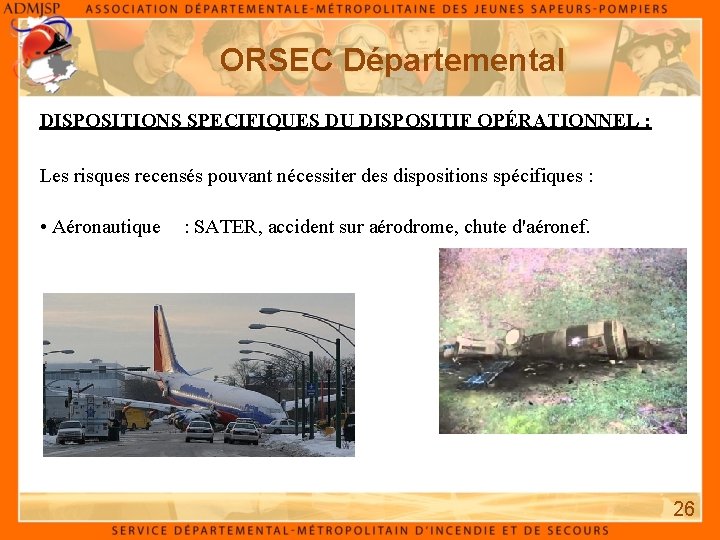 ADMJSP ASSOCIATION DÉPARTEMENTALE-MÉTROPOLITAINE DES JEUNES SAPEURS-POMPIERS

ORSEC Départemental

DISPOSITIONS SPECIFIQUES DU DISPOSITIF OPÉRATIONNEL :

Les risques recensés pouvant nécessiter des dispositions spécifiques :

• Aéronautique : SATER, accident sur aérodrome, chute d'aéronef.

26

SERVICE DÉPARTEMENTAL-MÉTROPOLITAIN D'INCENDIE ET DE SECOURS